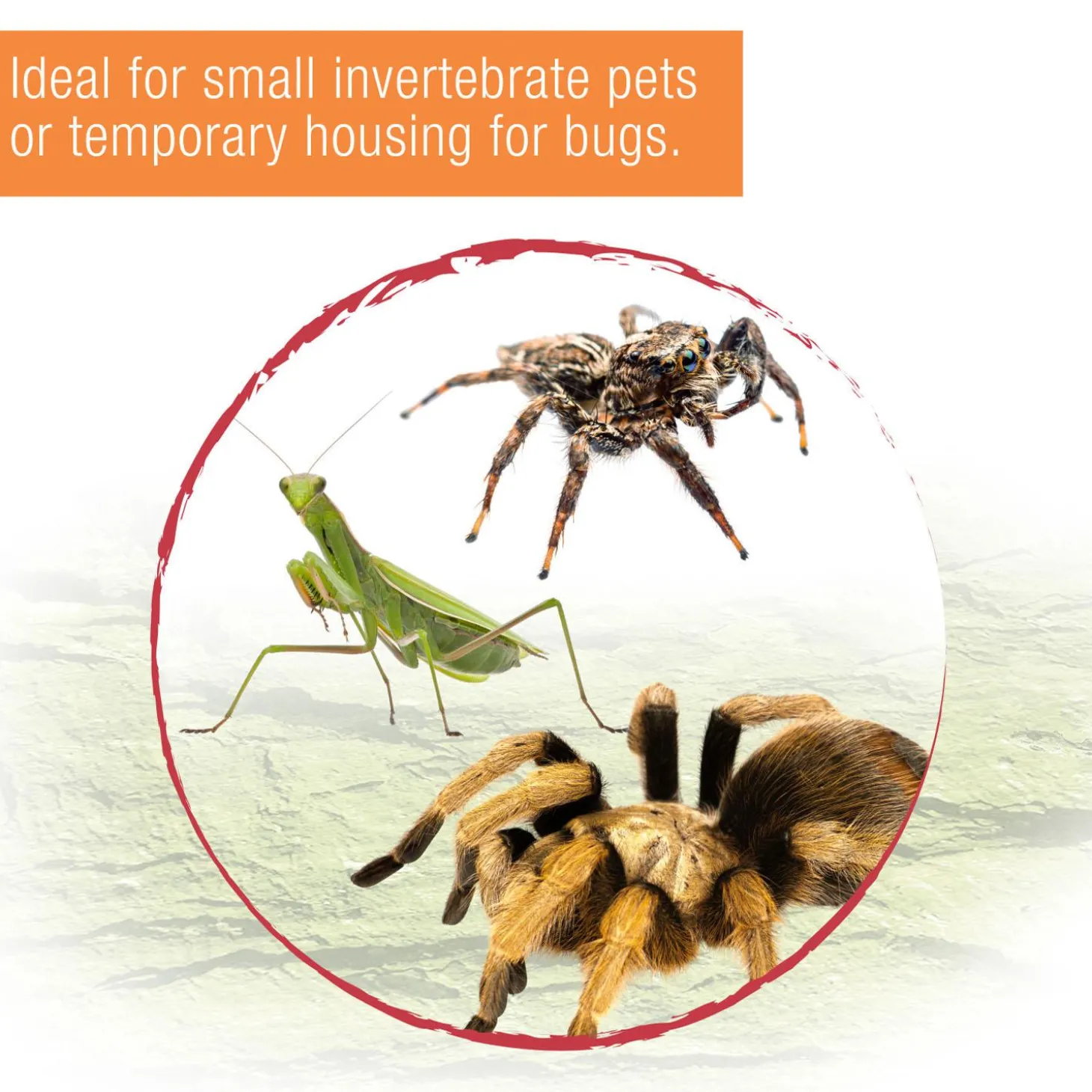 Ideal for small invertebrate pets or temporary housing for bugs.